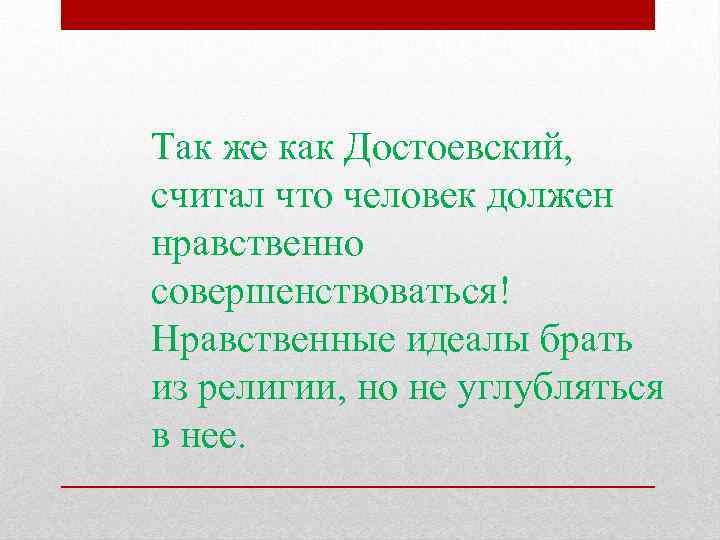 Так же как Достоевский, считал что человек должен нравственно совершенствоваться! Нравственные идеалы брать из религии, но не углубляться в нее.